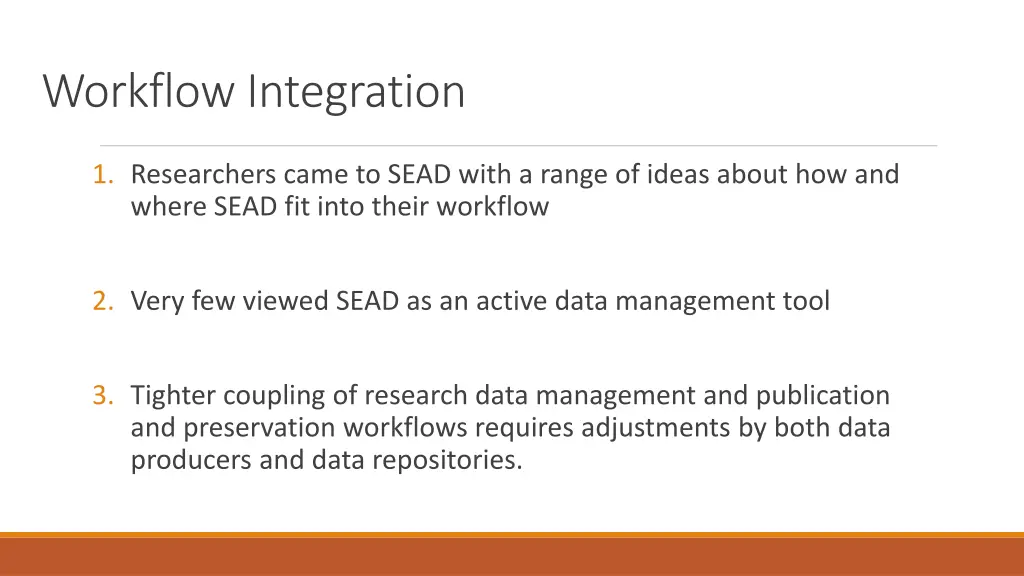 Workflow Integration

1. Researchers came to SEAD with a range of ideas about how and where SEAD fit into their workflow

2. Very few viewed SEAD as an active data management tool

3. Tighter coupling of research data management and publication and preservation workflows requires adjustments by both data producers and data repositories.